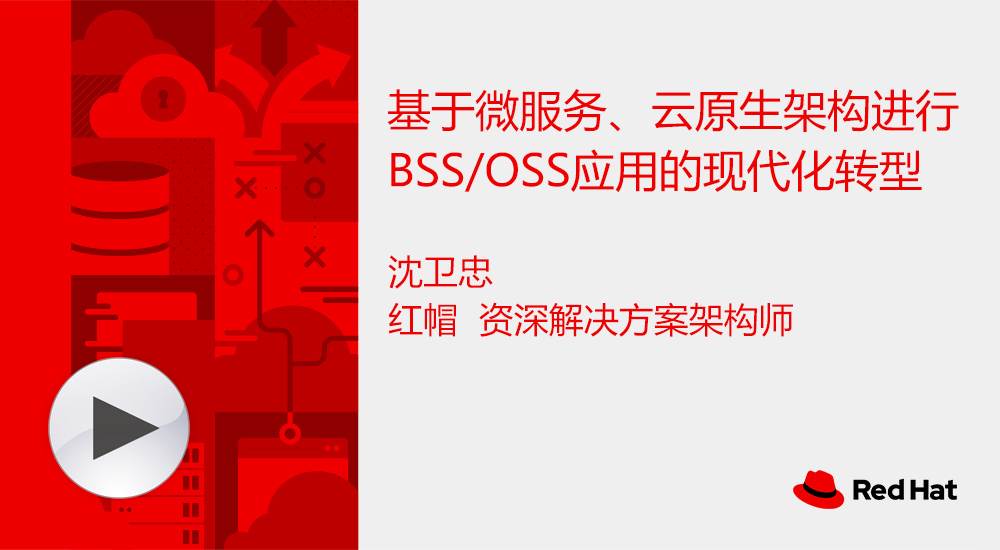 基于微服务、云原生架构进行BSS/OSS应用的现代化转型

沈卫忠
红帽 资深解决方案架构师

Red Hat